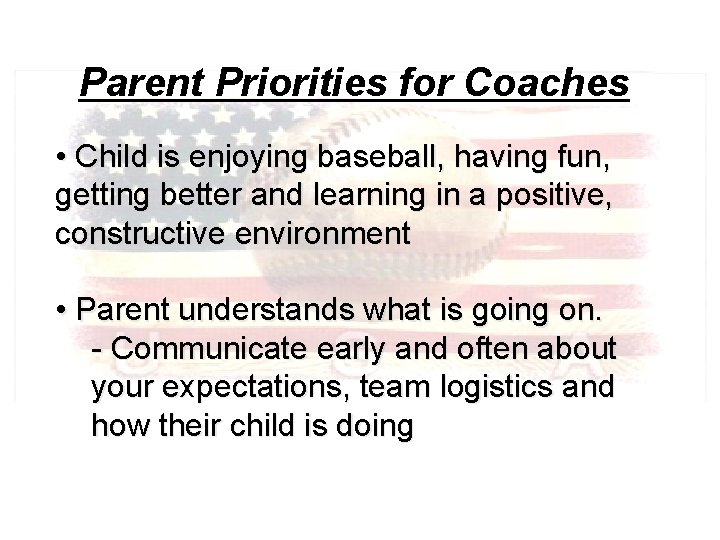 Parent Priorities for Coaches

• Child is enjoying baseball, having fun, getting better and learning in a positive, constructive environment

• Parent understands what is going on.
- Communicate early and often about your expectations, team logistics and how their child is doing